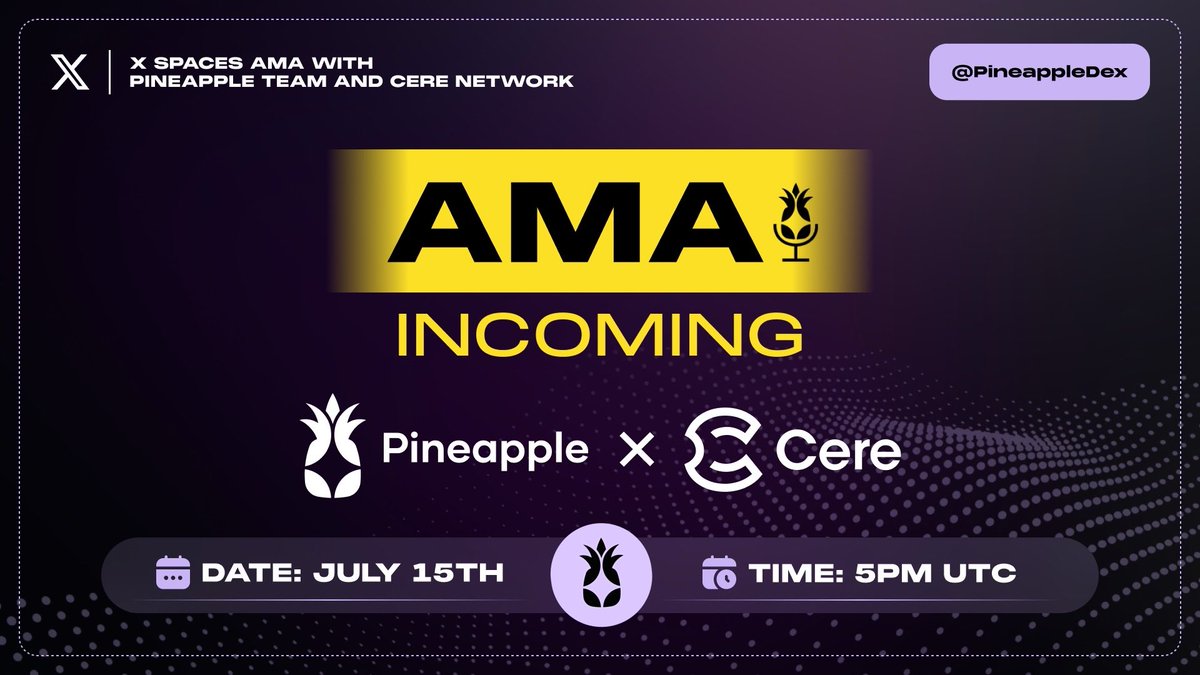 X SPACES AMA WITH PINEAPPLE TEAM AND CERE NETWORK

@PineappleDex

AMA

INCOMING

Pineapple × Cere

DATE: JULY 15TH

TIME: 5PM UTC